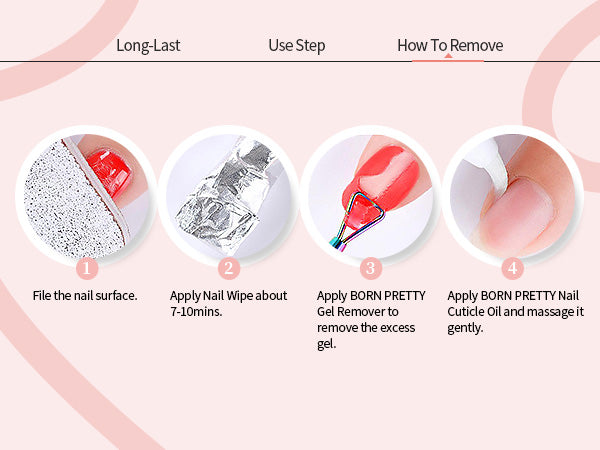 Long-Last Use Step How To Remove

1
File the nail surface.

2
Apply Nail Wipe about 7-10mins.

3
Apply BORN PRETTY Gel Remover to remove the excess gel.

4
Apply BORN PRETTY Nail Cuticle Oil and massage it gently.